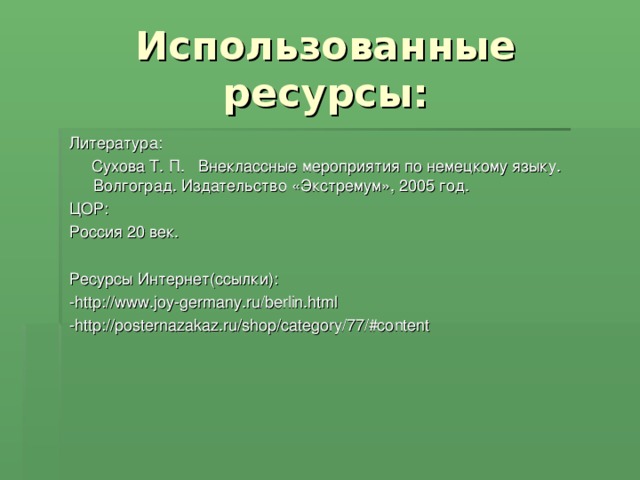 Использованные ресурсы:

Литература:

Сухова Т. П. Внеклассные мероприятия по немецкому языку. Волгоград. Издательство «Экстремум», 2005 год.

ЦОР:

Россия 20 век.

Ресурсы Интернет(ссылки):

-http://www.joy-germany.ru/berlin.html

-http://posternazakaz.ru/shop/category/77/#content